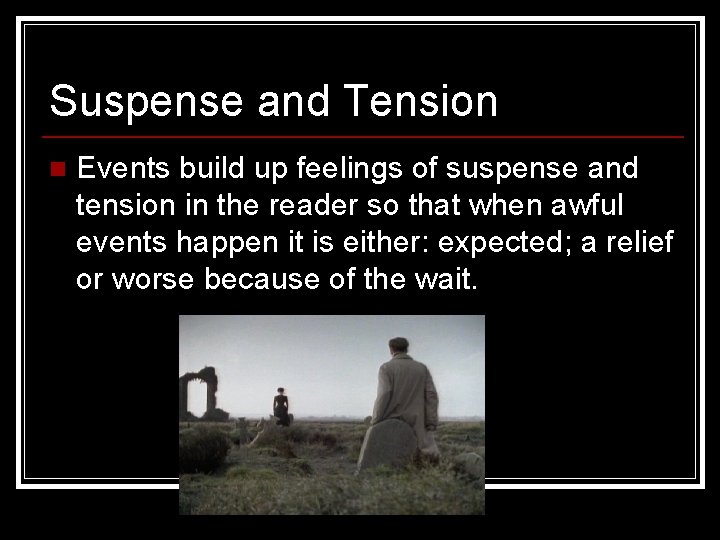 Suspense and Tension

Events build up feelings of suspense and tension in the reader so that when awful events happen it is either: expected; a relief or worse because of the wait.